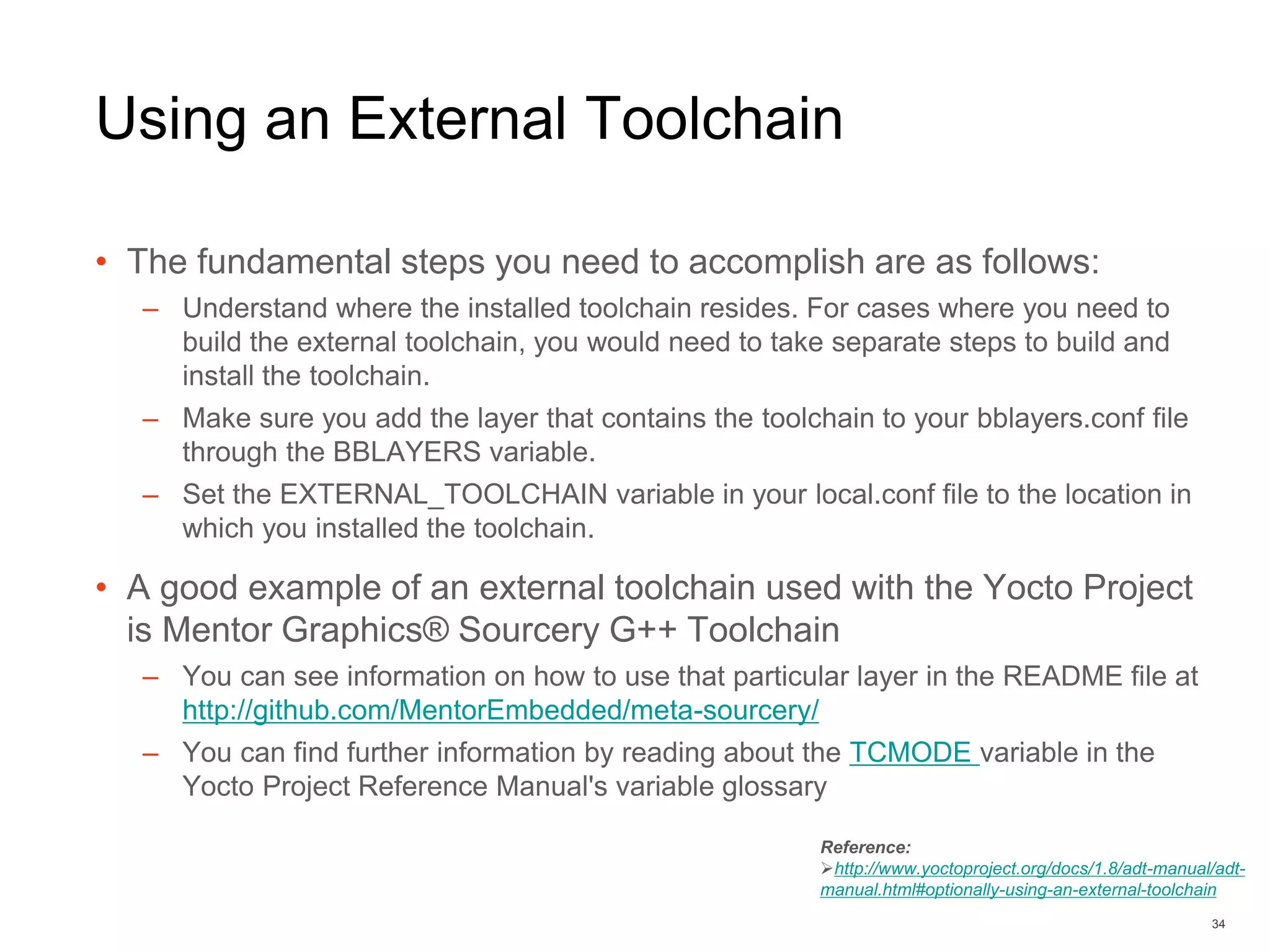 Using an External Toolchain

• The fundamental steps you need to accomplish are as follows:

– Understand where the installed toolchain resides. For cases where you need to build the external toolchain, you would need to take separate steps to build and install the toolchain.

– Make sure you add the layer that contains the toolchain to your bblayers.conf file through the BBLAYERS variable.

– Set the EXTERNAL_TOOLCHAIN variable in your local.conf file to the location in which you installed the toolchain.

• A good example of an external toolchain used with the Yocto Project is Mentor Graphics® Sourcery G++ Toolchain

– You can see information on how to use that particular layer in the README file at http://github.com/MentorEmbedded/meta-sourcery/

– You can find further information by reading about the TCMODE variable in the Yocto Project Reference Manual's variable glossary

Reference:
➢http://www.yoctoproject.org/docs/1.8/adt-manual/adt-manual.html#optionally-using-an-external-toolchain

34